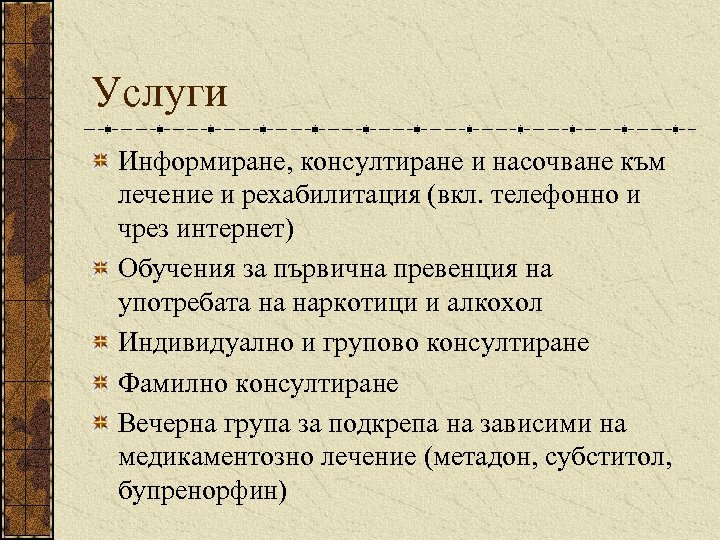 Услуги

Информиране, консултиране и насочване към лечение и рехабилитация (вкл. телефонно и чрез интернет)

Обучения за първична превенция на употребата на наркотици и алкохол

Индивидуално и групово консултиране

Фамилно консултиране

Вечерна група за подкрепа на зависими на медикаментозно лечение (метадон, субститол, бупренорфин)